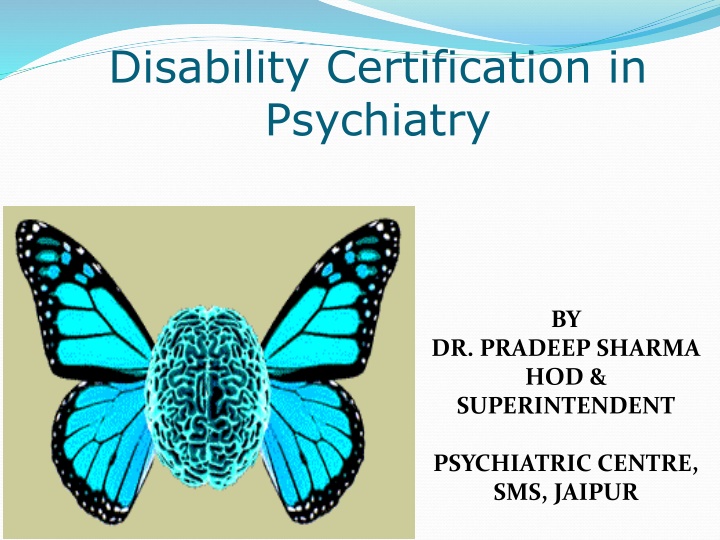 Disability Certification in Psychiatry

BY
DR. PRADEEP SHARMA
HOD &
SUPERINTENDENT

PSYCHIATRIC CENTRE,
SMS, JAIPUR